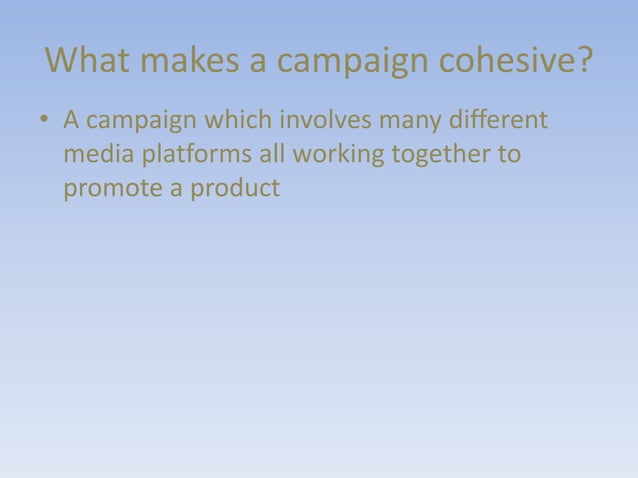 What makes a campaign cohesive?

• A campaign which involves many different media platforms all working together to promote a product